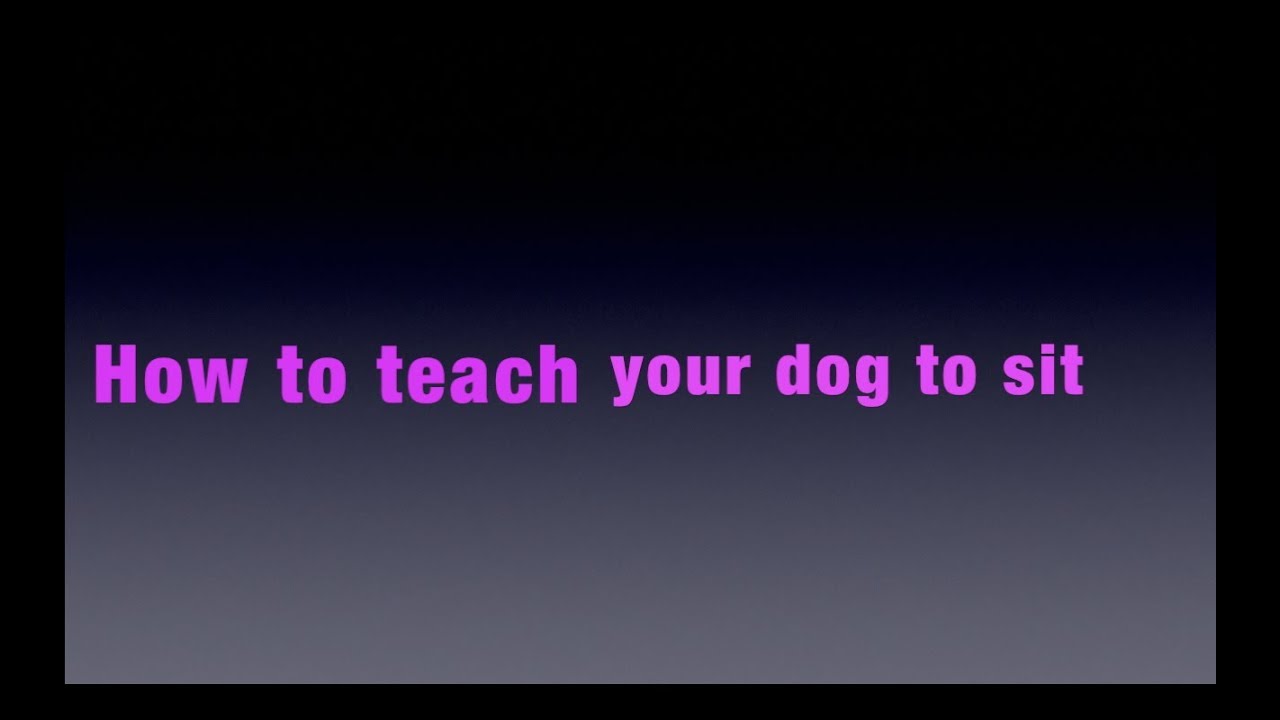 How to teach your dog to sit